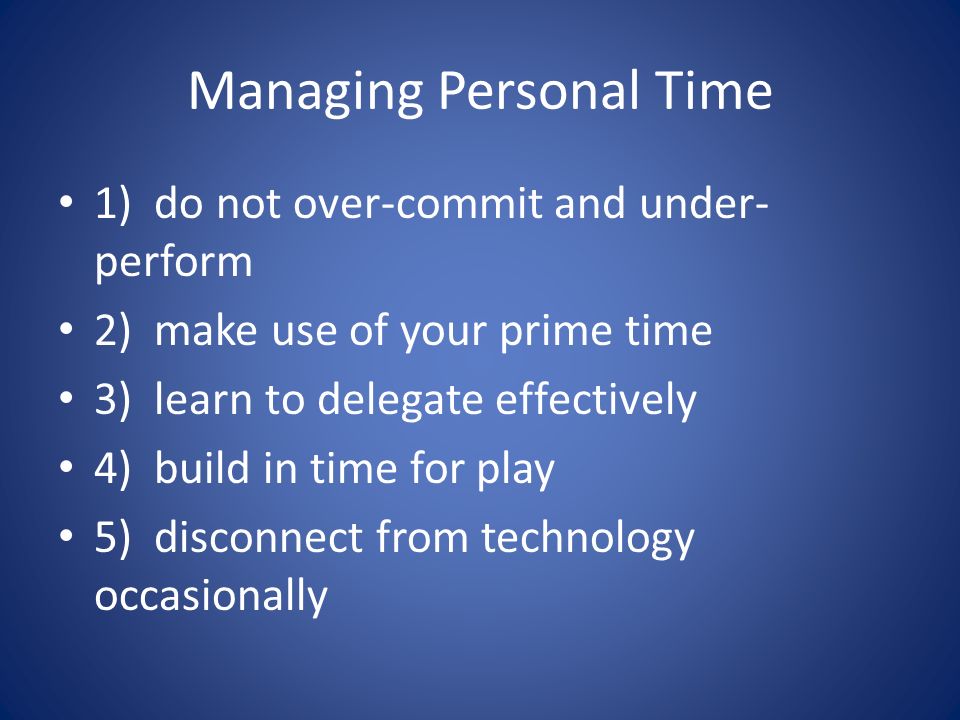 Managing Personal Time

• 1) do not over-commit and under-perform
• 2) make use of your prime time
• 3) learn to delegate effectively
• 4) build in time for play
• 5) disconnect from technology occasionally